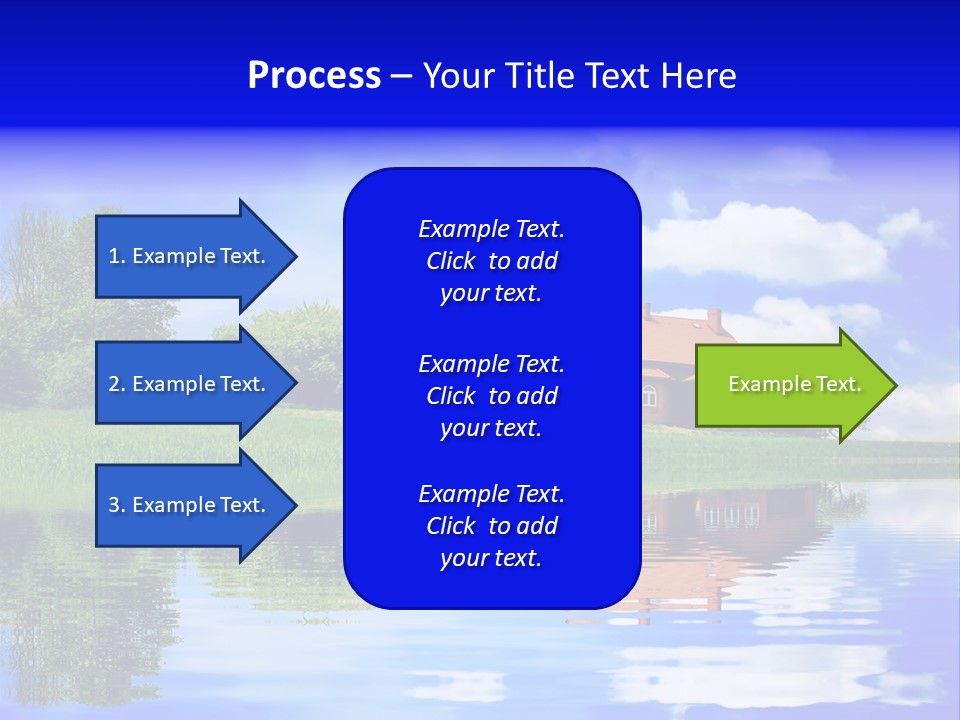 Process – Your Title Text Here

1. Example Text.

2. Example Text.

3. Example Text.

Example Text. Click to add your text.

Example Text. Click to add your text.

Example Text. Click to add your text.

Example Text.